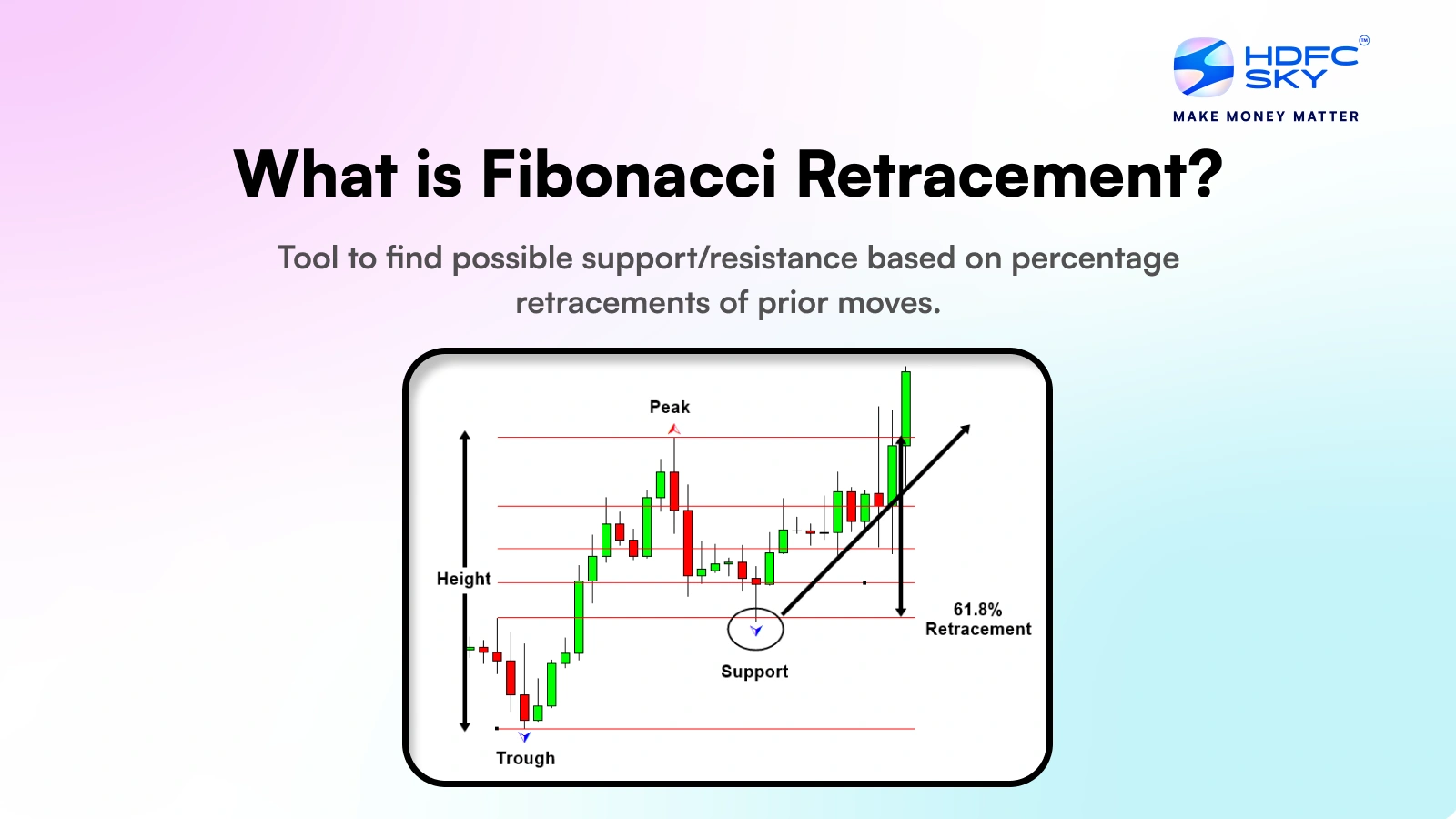 HDFC SKY
MAKE MONEY MATTER

What is Fibonacci Retracement?

Tool to find possible support/resistance based on percentage retracements of prior moves.

Peak
Height
61.8% Retracement
Support
Trough